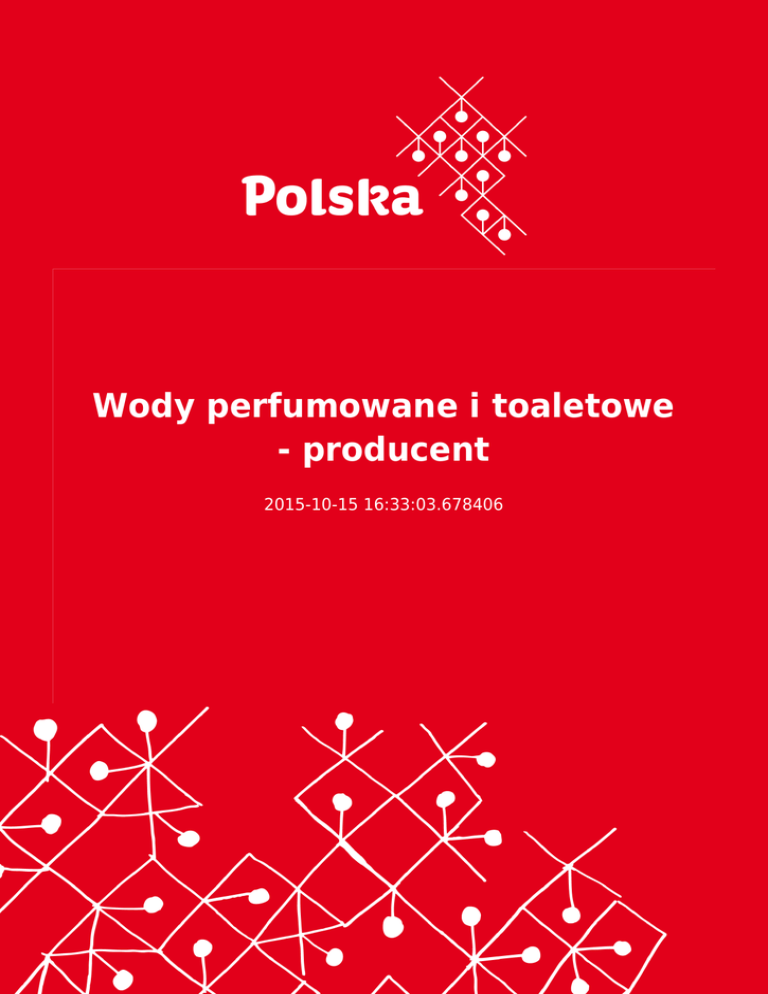 Polska

Wody perfumowane i toaletowe - producent

2015-10-15 16:33:03.678406